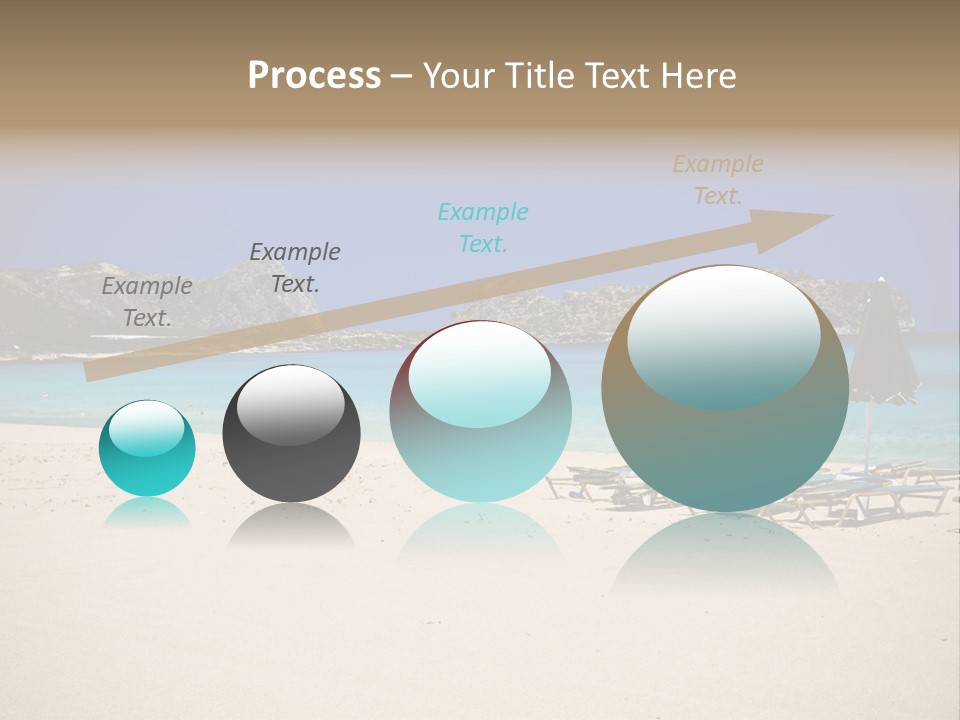 Process – Your Title Text Here

Example Text.

Example Text.

Example Text.

Example Text.